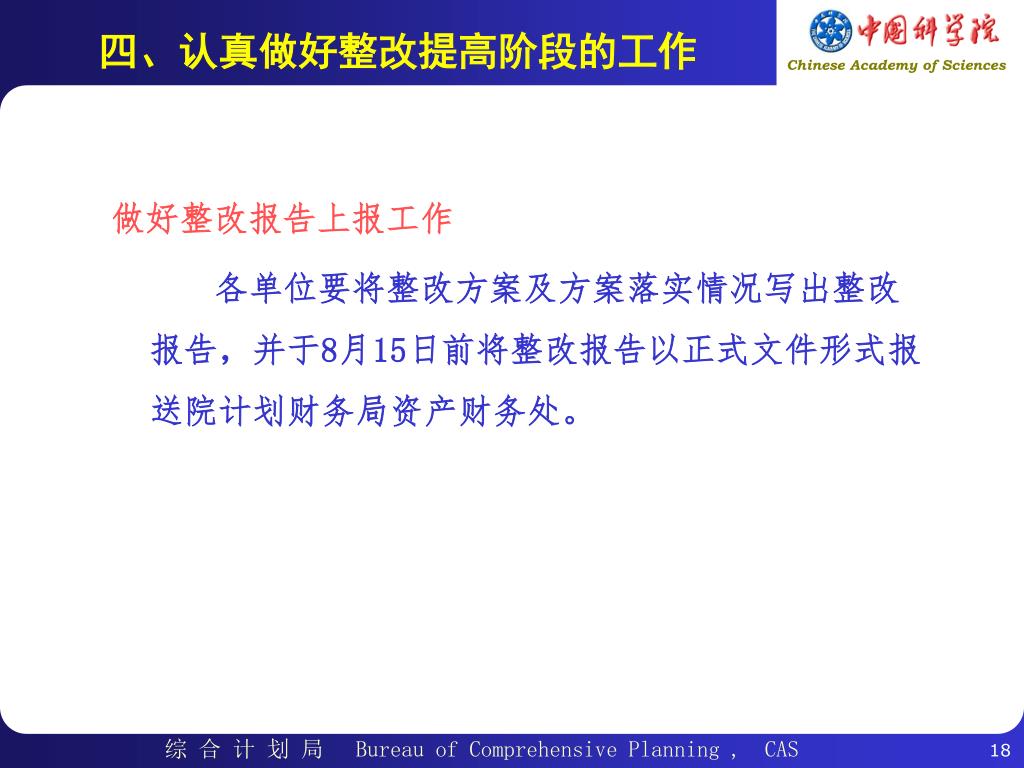 四、认真做好整改提高阶段的工作

中国科学院
Chinese Academy of Sciences

做好整改报告上报工作

各单位要将整改方案及方案落实情况写出整改报告，并于8月15日前将整改报告以正式文件形式报送院计划财务局资产财务处。

综 合 计 划 局 Bureau of Comprehensive Planning , CAS

18